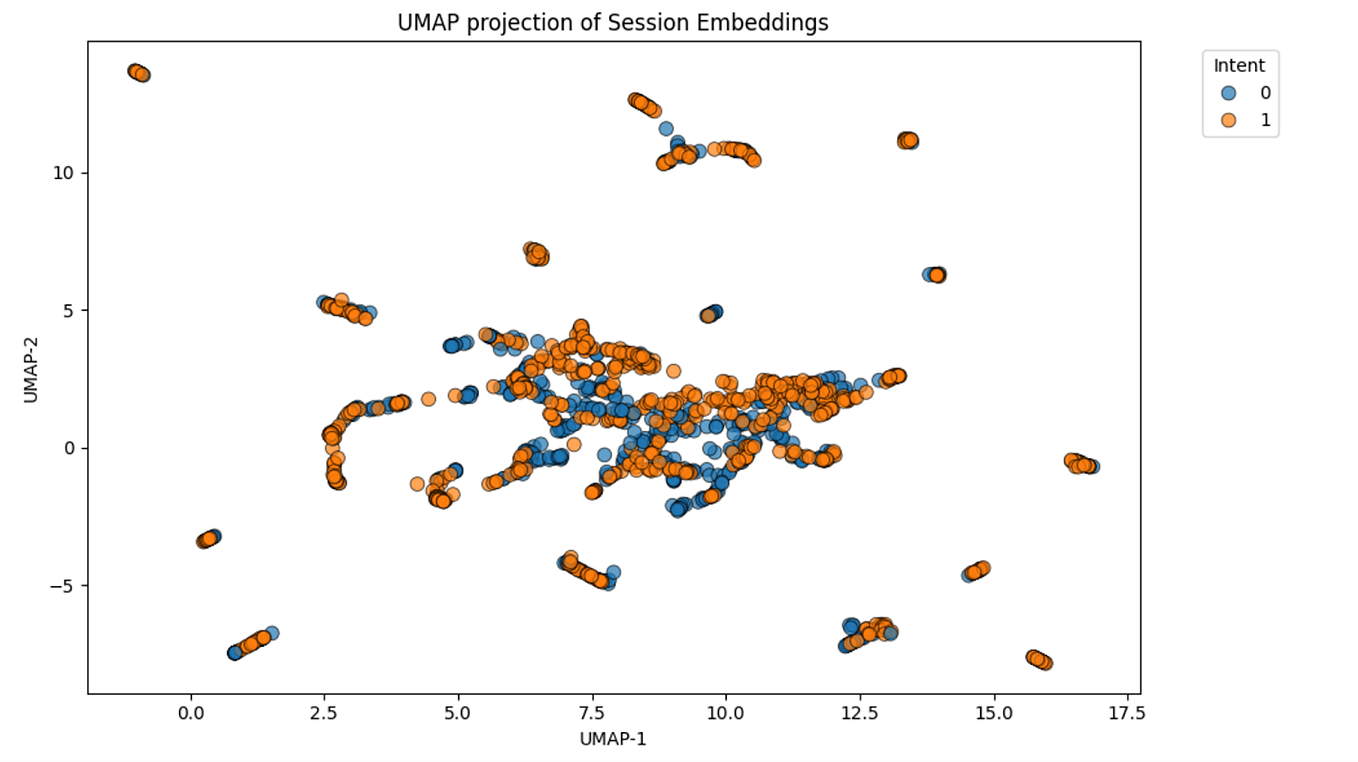 UMAP projection of Session Embeddings

Intent
0
1

UMAP-2
10
5
0
−5

0.0
2.5
5.0
7.5
10.0
12.5
15.0
17.5
UMAP-1